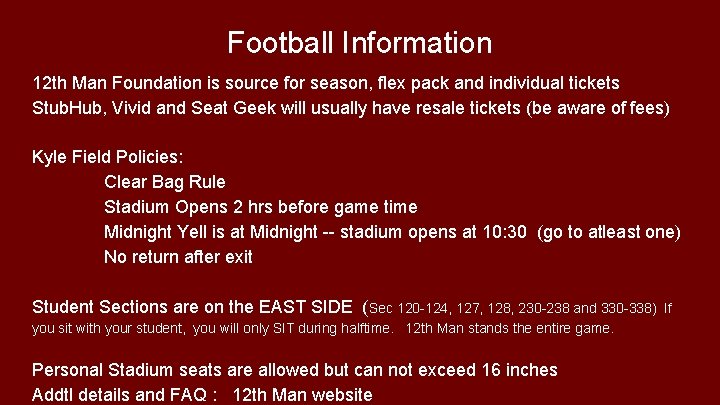 Football Information

12th Man Foundation is source for season, flex pack and individual tickets
StubHub, Vivid and Seat Geek will usually have resale tickets (be aware of fees)

Kyle Field Policies:
Clear Bag Rule
Stadium Opens 2 hrs before game time
Midnight Yell is at Midnight -- stadium opens at 10:30 (go to atleast one)
No return after exit

Student Sections are on the EAST SIDE (Sec 120-124, 127, 128, 230-238 and 330-338) If you sit with your student, you will only SIT during halftime. 12th Man stands the entire game.

Personal Stadium seats are allowed but can not exceed 16 inches
Addtl details and FAQ : 12th Man website